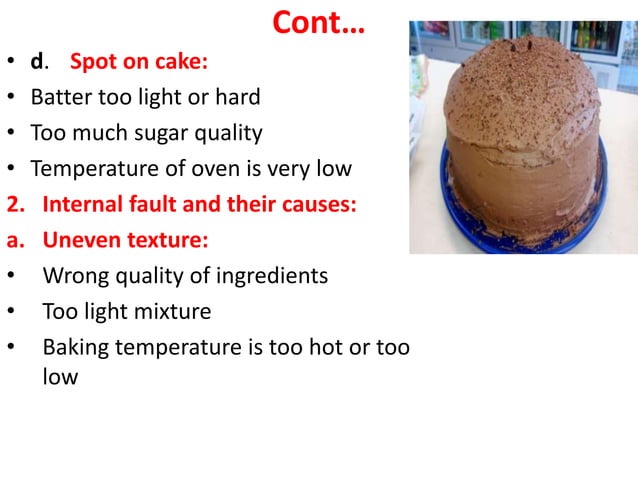 Cont…

• d. Spot on cake:
• Batter too light or hard
• Too much sugar quality
• Temperature of oven is very low
2. Internal fault and their causes:
a. Uneven texture:
• Wrong quality of ingredients
• Too light mixture
• Baking temperature is too hot or too low